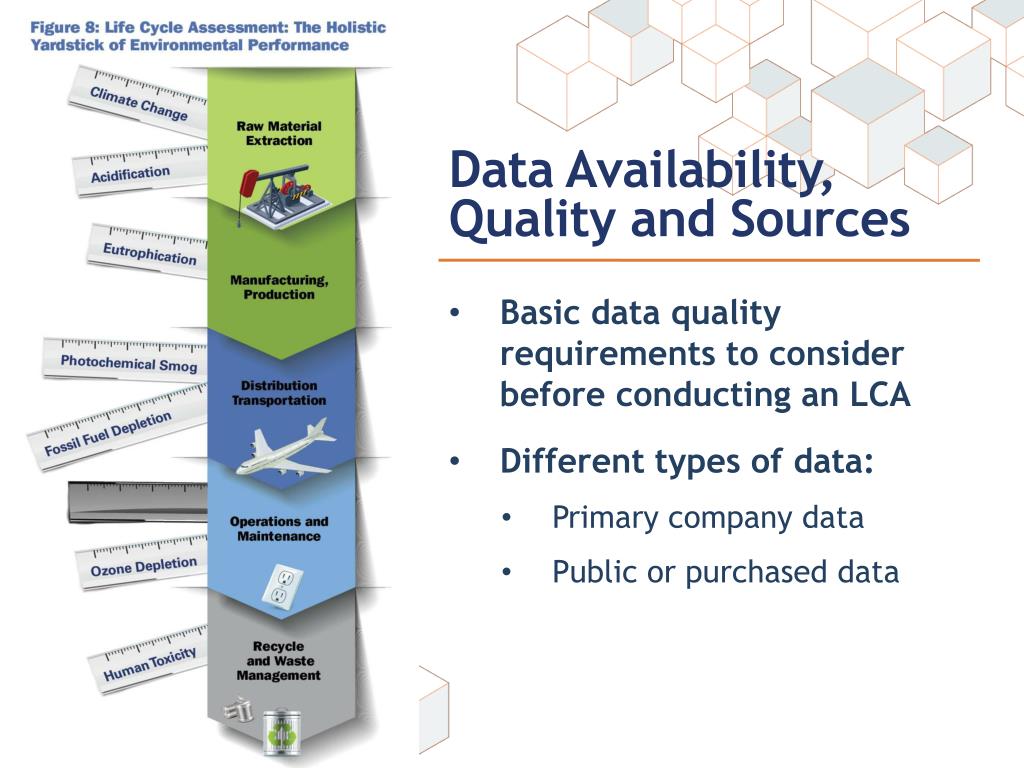 Figure 8: Life Cycle Assessment: The Holistic Yardstick of Environmental Performance

Climate Change

Acidification

Eutrophication

Photochemical Smog

Fossil Fuel Depletion

Ozone Depletion

Human Toxicity

Raw Material Extraction

Manufacturing, Production

Distribution Transportation

Operations and Maintenance

Recycle and Waste Management

Data Availability, Quality and Sources

• Basic data quality requirements to consider before conducting an LCA

• Different types of data:

• Primary company data

• Public or purchased data